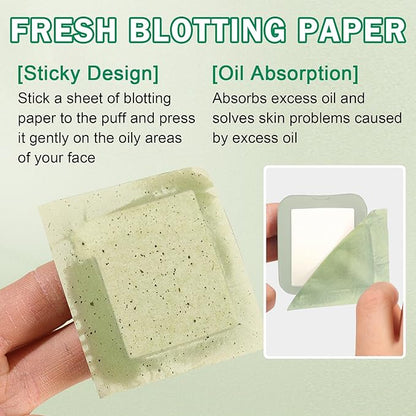 FRESH BLOTTING PAPER

[Sticky Design]
Stick a sheet of blotting paper to the puff and press it gently on the oily areas of your face

[Oil Absorption]
Absorbs excess oil and solves skin problems caused by excess oil